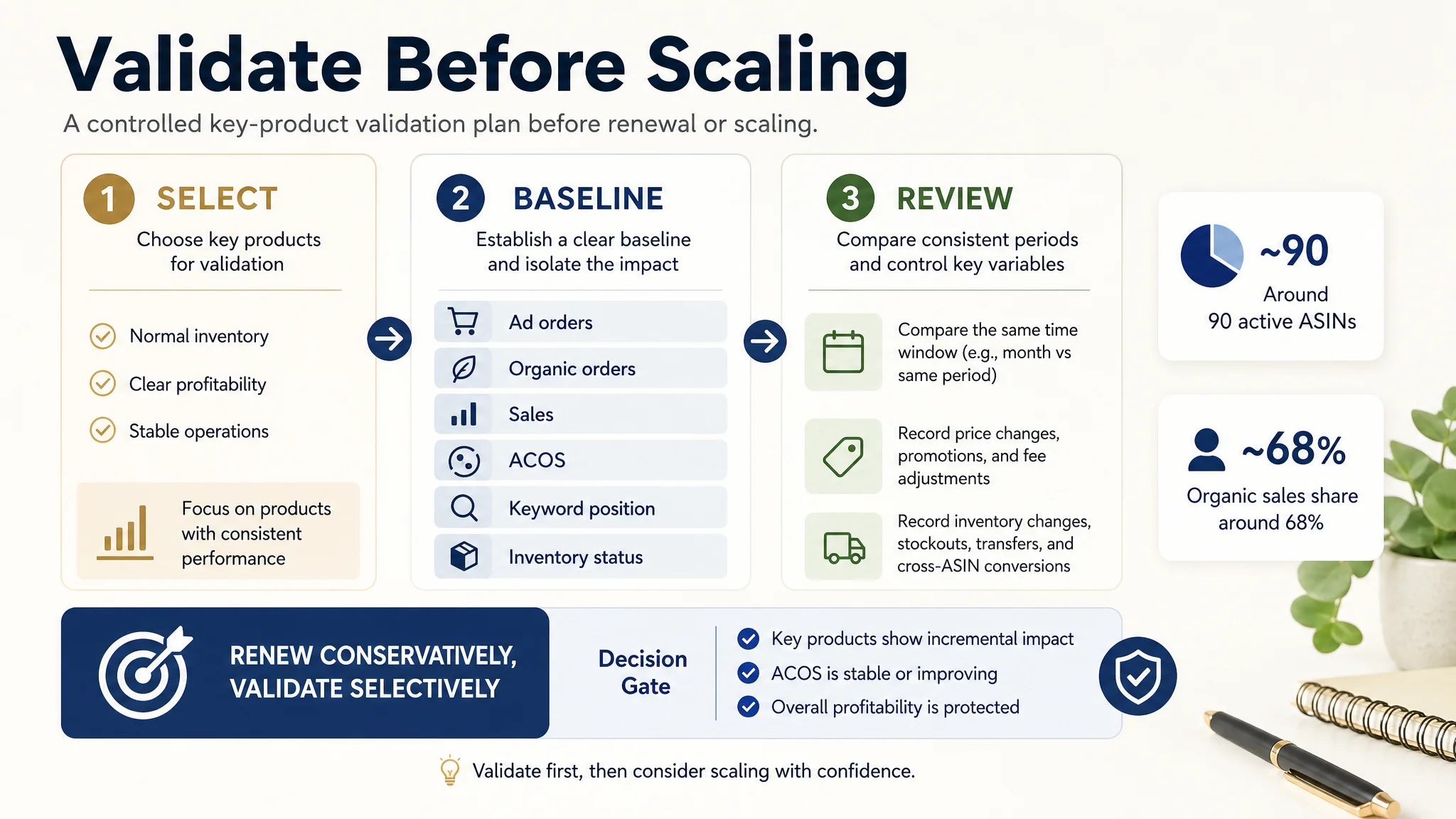 Validate Before Scaling

A controlled key-product validation plan before renewal or scaling.

1 SELECT

Choose key products for validation

Normal inventory

Clear profitability

Stable operations

Focus on products with consistent performance

2 BASELINE

Establish a clear baseline and isolate the impact

Ad orders

Organic orders

Sales

ACOS

Keyword position

Inventory status

3 REVIEW

Compare consistent periods and control key variables

Compare the same time window (e.g., month vs same period)

Record price changes, promotions, and fee adjustments

Record inventory changes, stockouts, transfers, and cross-ASIN conversions

~90

Around 90 active ASINs

~68%

Organic sales share around 68%

RENEW CONSERVATIVELY, VALIDATE SELECTIVELY

Decision Gate

Key products show incremental impact

ACOS is stable or improving

Overall profitability is protected

Validate first, then consider scaling with confidence.